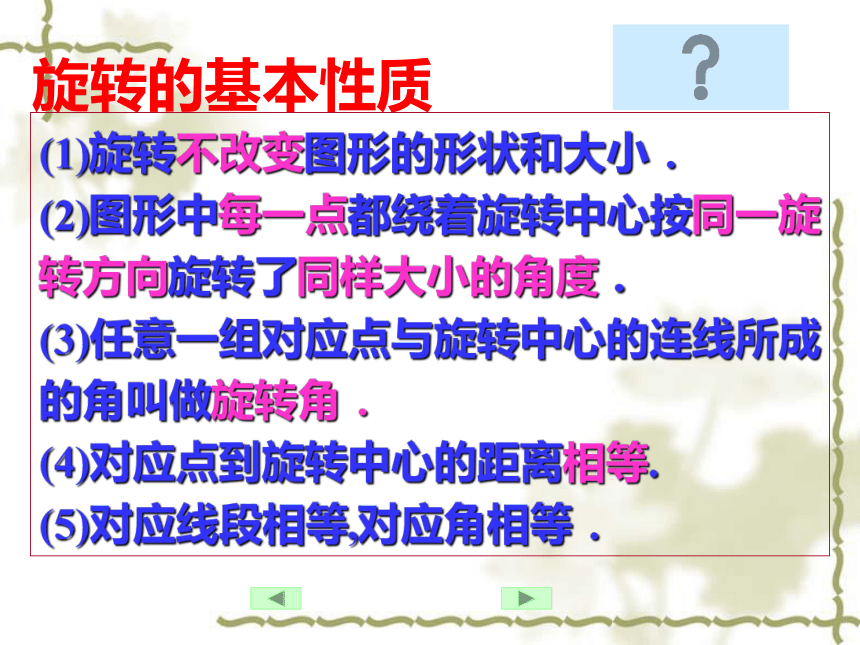 旋转的基本性质

?

(1)旋转不改变图形的形状和大小．

(2)图形中每一点都绕着旋转中心按同一旋转方向旋转了同样大小的角度．

(3)任意一组对应点与旋转中心的连线所成的角叫做旋转角．

(4)对应点到旋转中心的距离相等.

(5)对应线段相等,对应角相等．